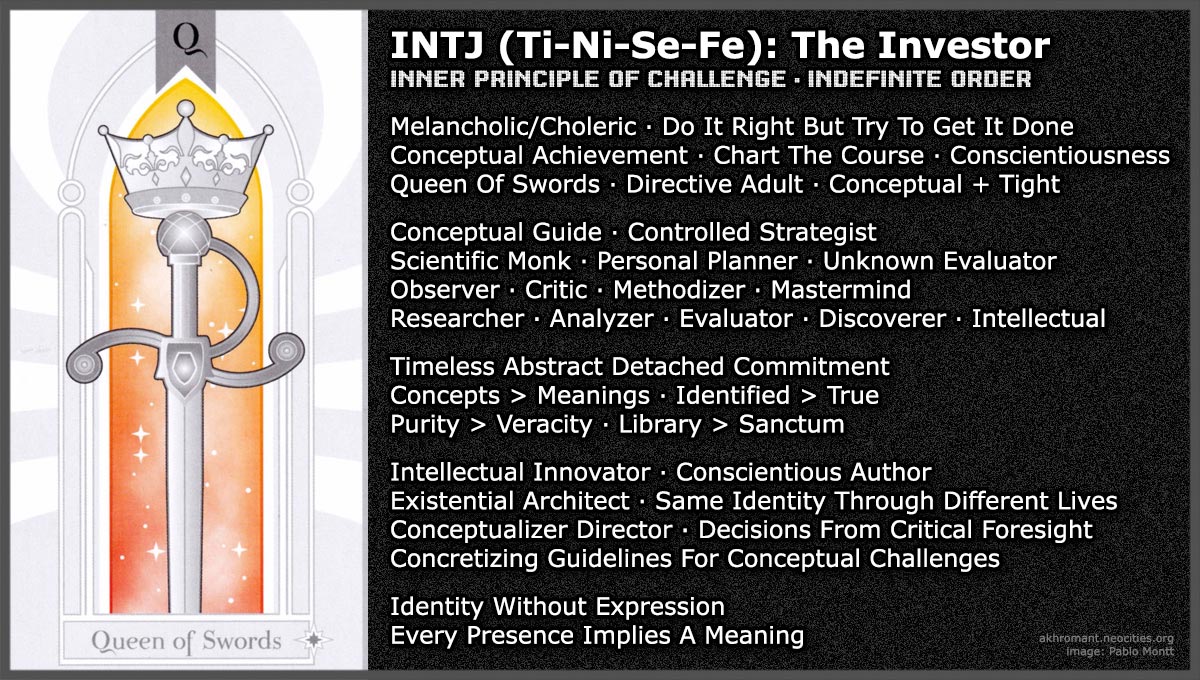 Q

Queen of Swords

INTJ (Ti-Ni-Se-Fe): The Investor
INNER PRINCIPLE OF CHALLENGE · INDEFINITE ORDER

Melancholic/Choleric · Do It Right But Try To Get It Done
Conceptual Achievement · Chart The Course · Conscientiousness
Queen Of Swords · Directive Adult · Conceptual + Tight

Conceptual Guide · Controlled Strategist
Scientific Monk · Personal Planner · Unknown Evaluator
Observer · Critic · Methodizer · Mastermind
Researcher · Analyzer · Evaluator · Discoverer · Intellectual

Timeless Abstract Detached Commitment
Concepts > Meanings · Identified > True
Purity > Veracity · Library > Sanctum

Intellectual Innovator · Conscientious Author
Existential Architect · Same Identity Through Different Lives
Conceptualizer Director · Decisions From Critical Foresight
Concretizing Guidelines For Conceptual Challenges

Identity Without Expression
Every Presence Implies A Meaning

akhromant.neocities.org
Image: Pablo Montt